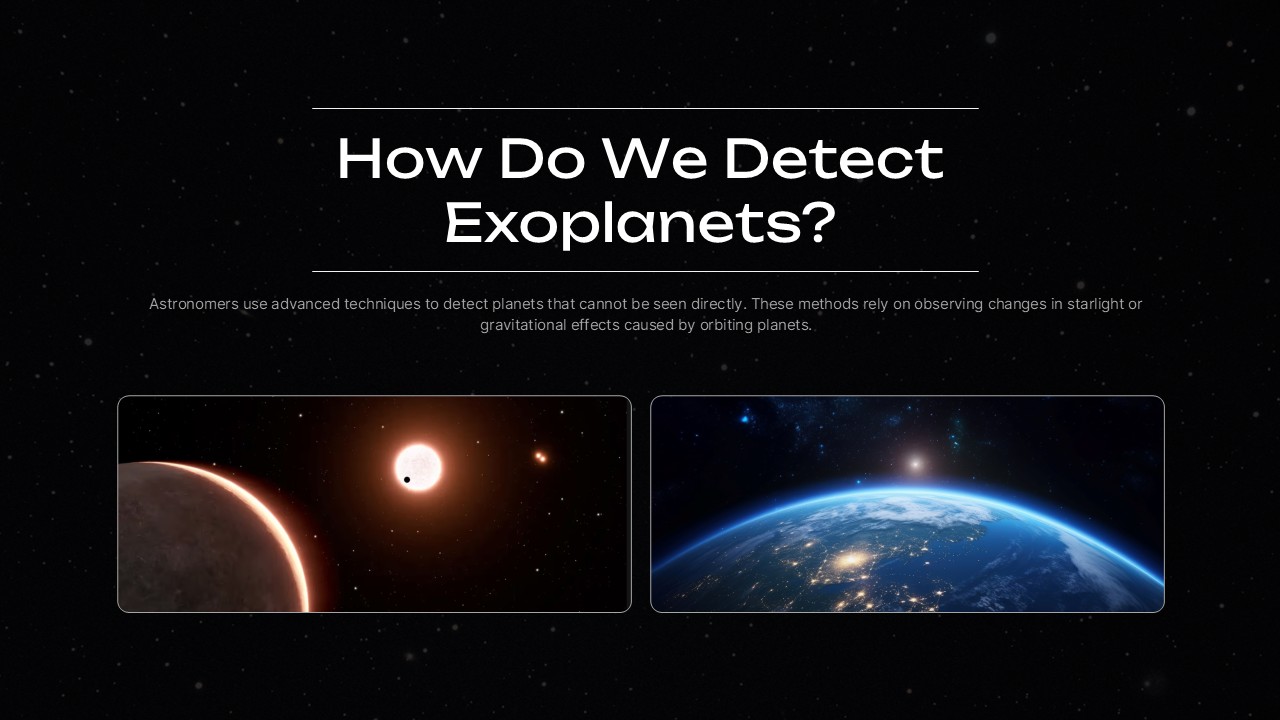 How Do We Detect Exoplanets?

Astronomers use advanced techniques to detect planets that cannot be seen directly. These methods rely on observing changes in starlight or gravitational effects caused by orbiting planets.